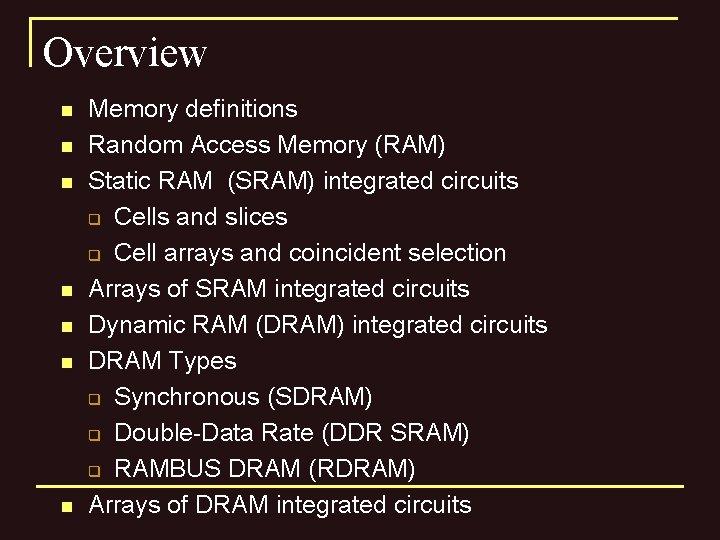 Overview

- Memory definitions
- Random Access Memory (RAM)
- Static RAM (SRAM) integrated circuits
  - Cells and slices
  - Cell arrays and coincident selection
- Arrays of SRAM integrated circuits
- Dynamic RAM (DRAM) integrated circuits
- DRAM Types
  - Synchronous (SDRAM)
  - Double-Data Rate (DDR SRAM)
  - RAMBUS DRAM (RDRAM)
- Arrays of DRAM integrated circuits